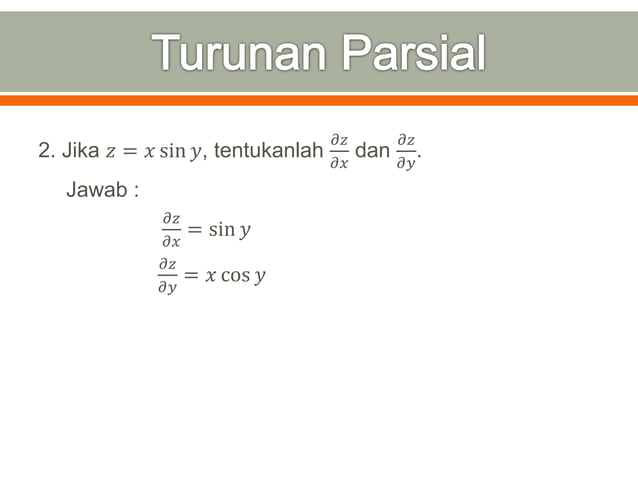 Turunan Parsial

2. Jika $z = x \sin y$, tentukanlah $\frac{\partial z}{\partial x}$ dan $\frac{\partial z}{\partial y}$.

Jawab :

$\frac{\partial z}{\partial x} = \sin y$

$\frac{\partial z}{\partial y} = x \cos y$